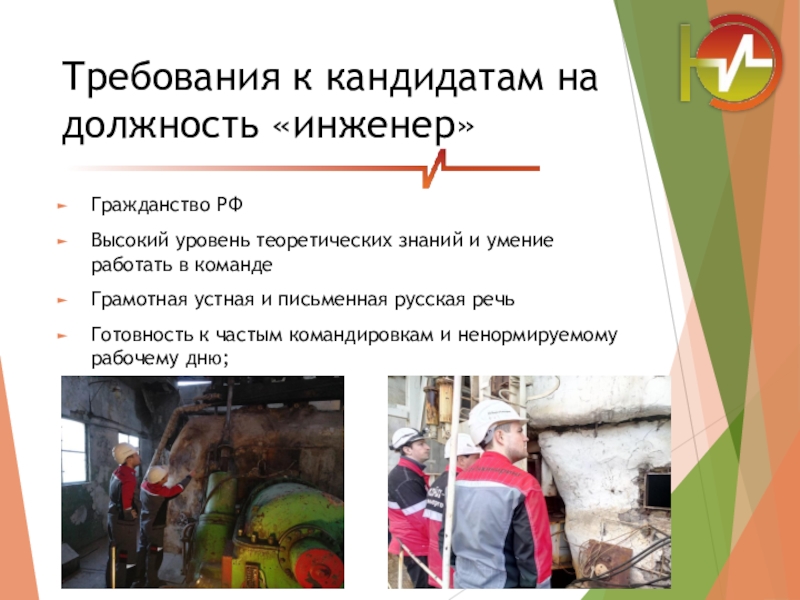 Требования к кандидатам на должность «инженер»

Гражданство РФ

Высокий уровень теоретических знаний и умение работать в команде

Грамотная устная и письменная русская речь

Готовность к частым командировкам и ненормируемому рабочему дню;